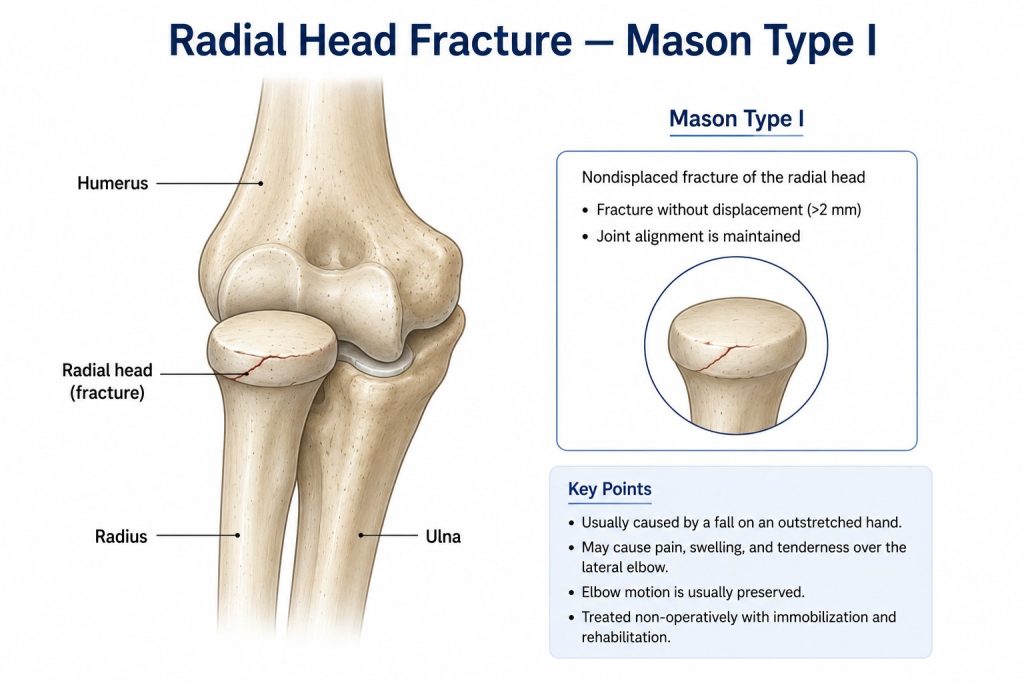 Radial Head Fracture — Mason Type I

Humerus

Radial head (fracture)

Radius

Ulna

Mason Type I

Nondisplaced fracture of the radial head

• Fracture without displacement (>2 mm)
• Joint alignment is maintained

Key Points

• Usually caused by a fall on an outstretched hand.
• May cause pain, swelling, and tenderness over the lateral elbow.
• Elbow motion is usually preserved.
• Treated non-operatively with immobilization and rehabilitation.